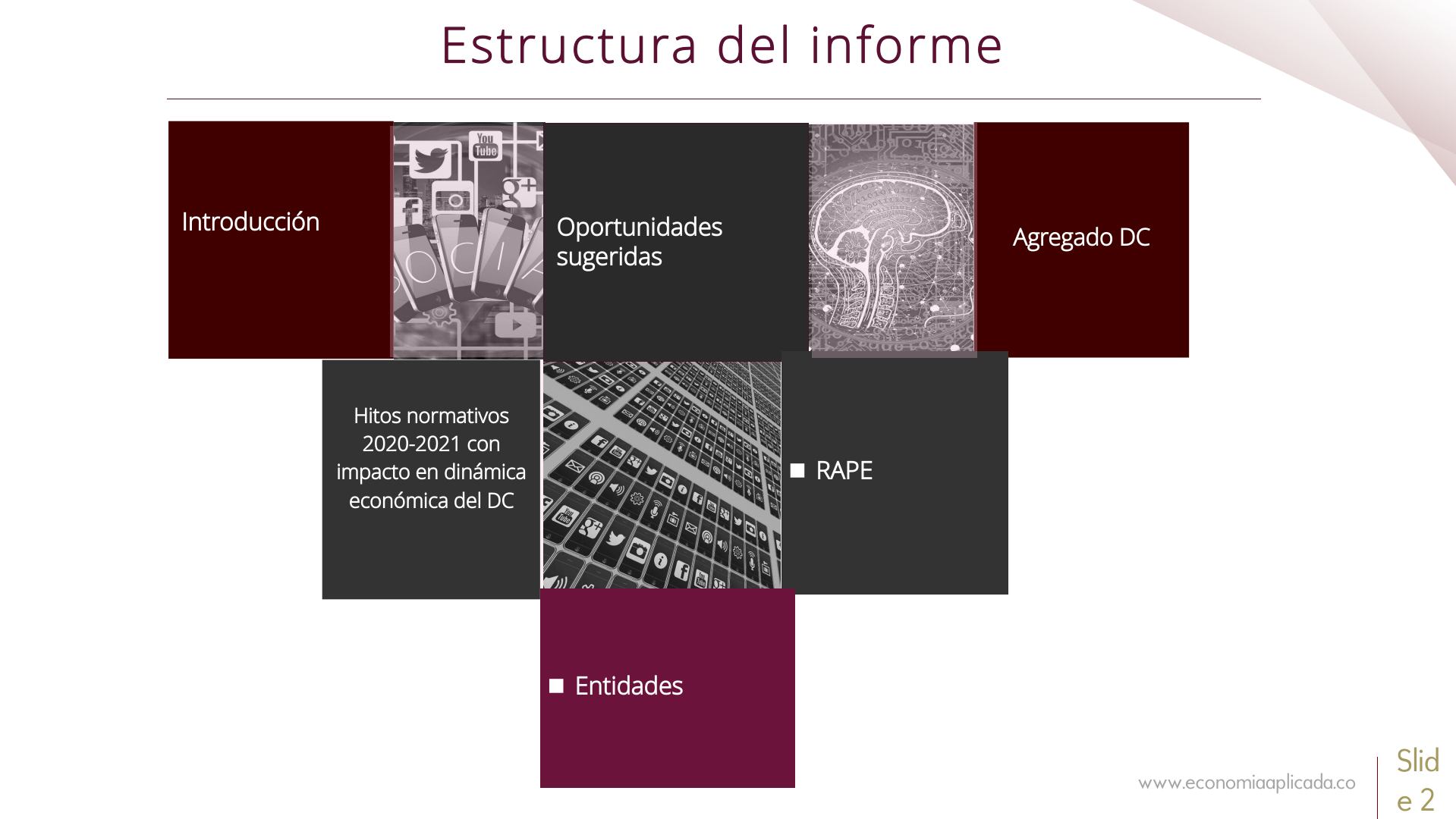 Estructura del informe

Introducción

Oportunidades sugeridas

Agregado DC

Hitos normativos 2020-2021 con impacto en dinámica económica del DC

RAPE

Entidades

www.economiaaplicada.co

Slide 2